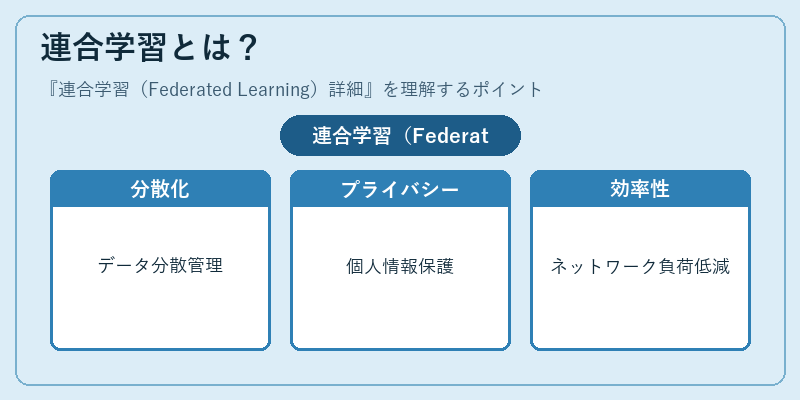 連合学習とは？

『連合学習（Federated Learning）詳細』を理解するポイント

連合学習（Federat

分散化

データ分散管理

プライバシー

個人情報保護

効率性

ネットワーク負荷低減